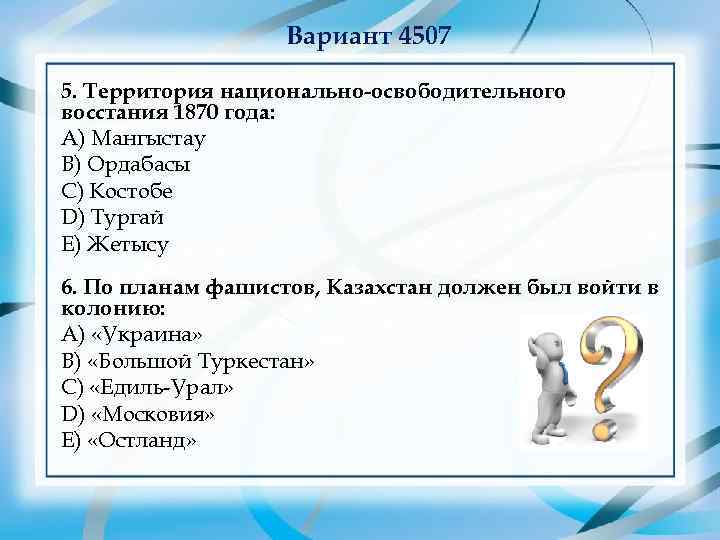 Вариант 4507

5. Территория национально-освободительного восстания 1870 года:
A) Мангыстау
B) Ордабасы
C) Костобе
D) Тургай
E) Жетысу

6. По планам фашистов, Казахстан должен был войти в колонию:
A) «Украина»
B) «Большой Туркестан»
C) «Едиль-Урал»
D) «Московия»
E) «Остланд»